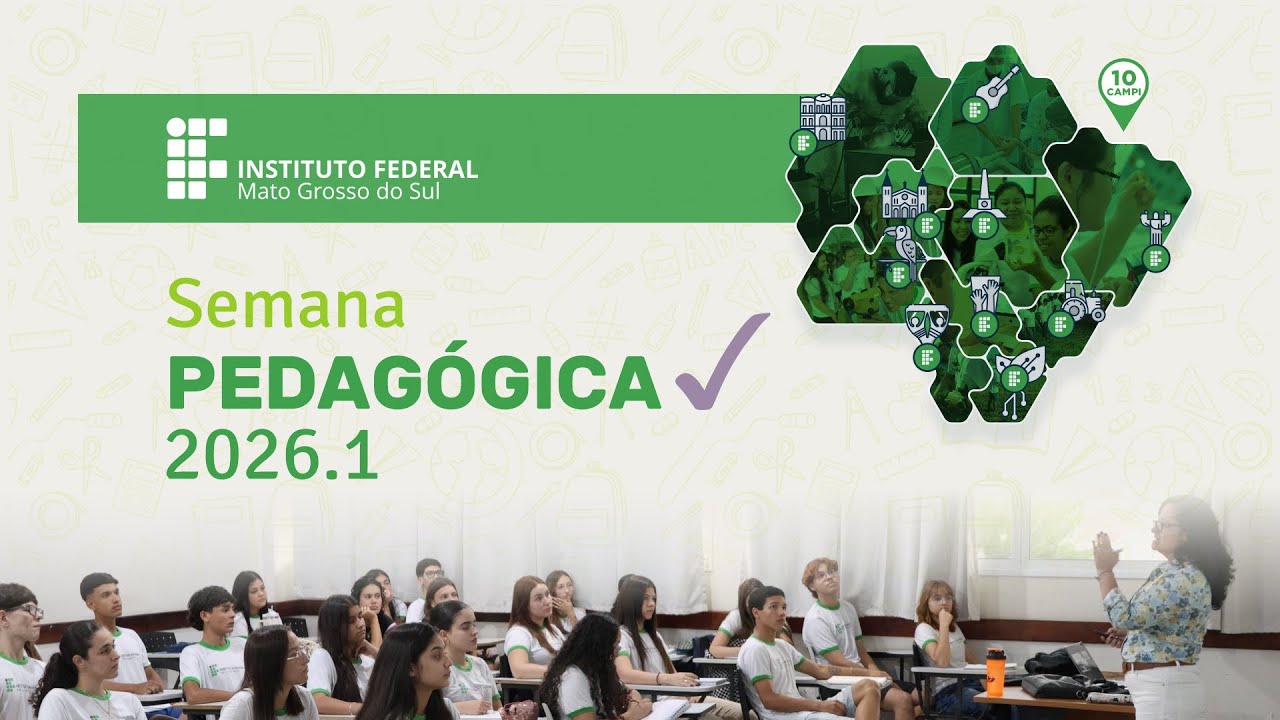 INSTITUTO FEDERAL
Mato Grosso do Sul

10
CAMPI

Semana
PEDAGÓGICA
2026.1